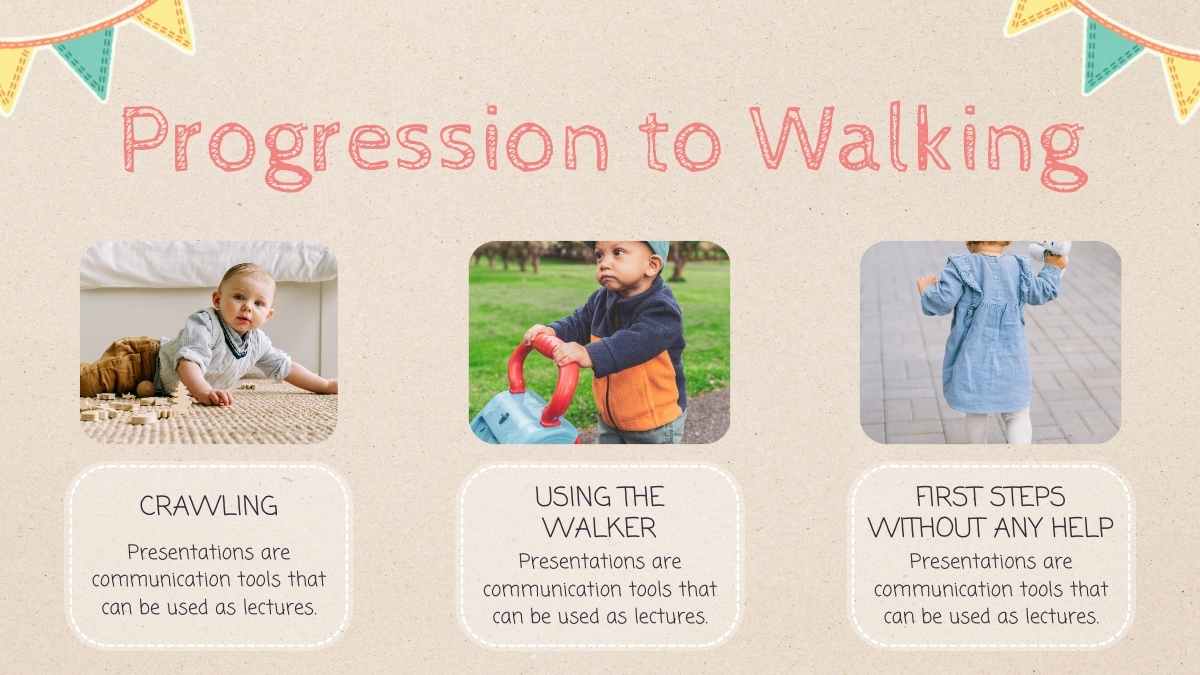 Progression to Walking

CRAWLING

Presentations are communication tools that can be used as lectures.

USING THE WALKER

Presentations are communication tools that can be used as lectures.

FIRST STEPS WITHOUT ANY HELP

Presentations are communication tools that can be used as lectures.